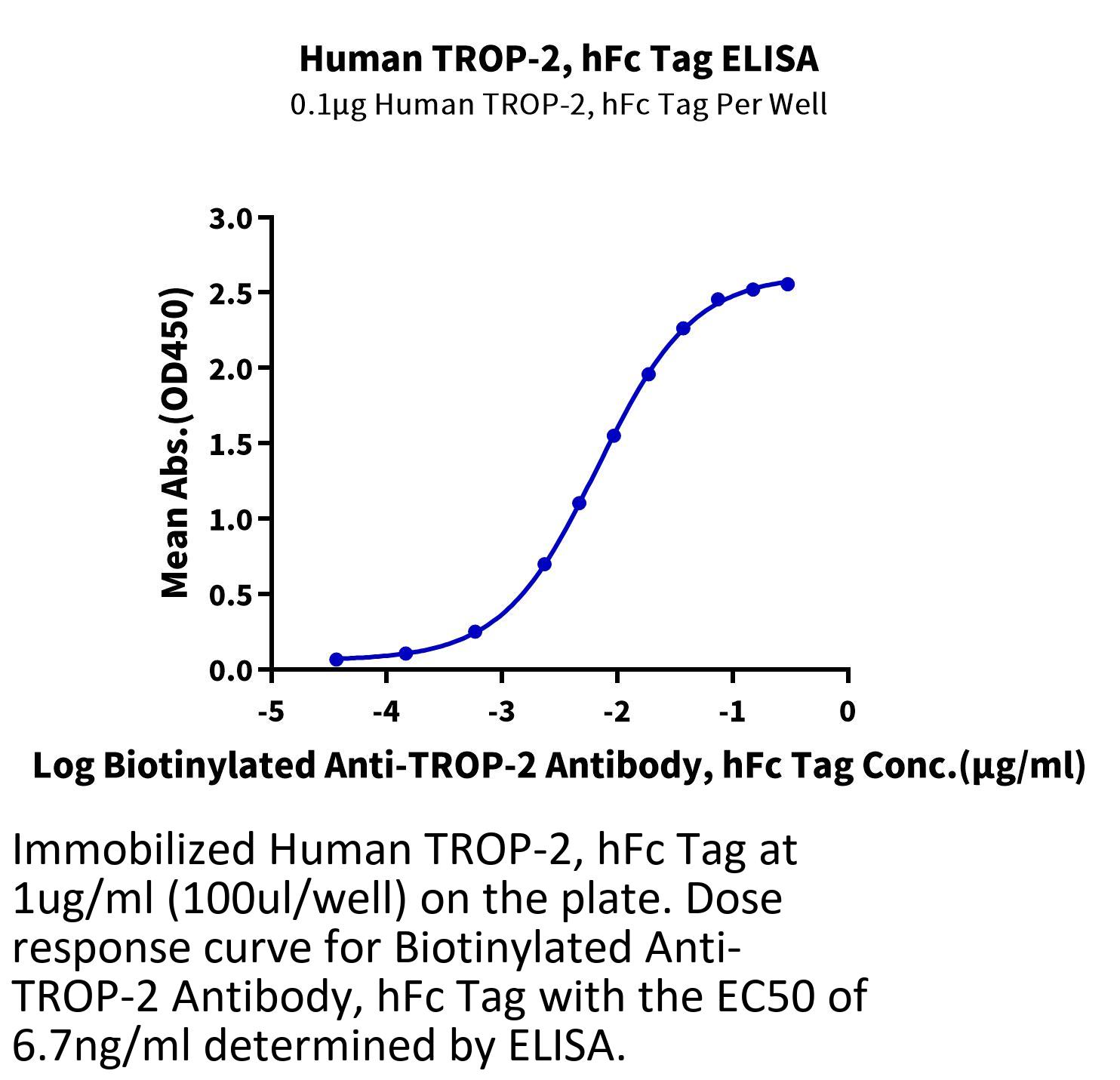 Human TROP-2, hFc Tag ELISA
0.1μg Human TROP-2, hFc Tag Per Well

Mean Abs.(OD450)

3.0
2.5
2.0
1.5
1.0
0.5
0.0

-5
-4
-3
-2
-1
0

Log Biotinylated Anti-TROP-2 Antibody, hFc Tag Conc.(μg/ml)

Immobilized Human TROP-2, hFc Tag at 1ug/ml (100ul/well) on the plate. Dose response curve for Biotinylated Anti-TROP-2 Antibody, hFc Tag with the EC50 of 6.7ng/ml determined by ELISA.